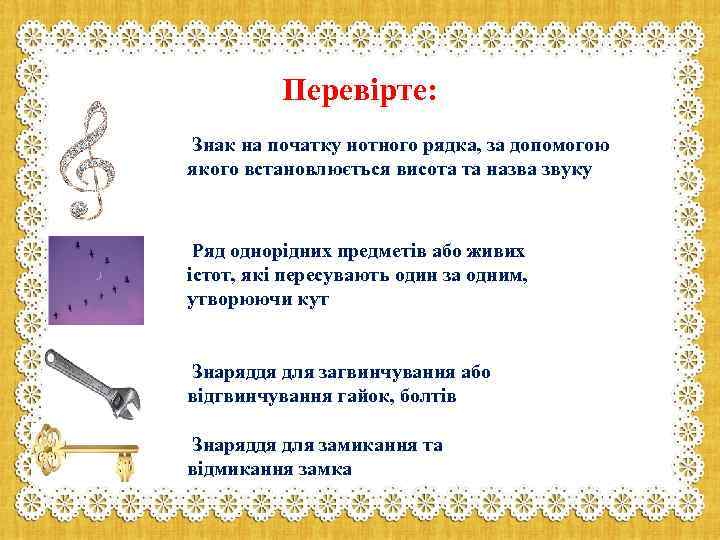 Перевірте:

Знак на початку нотного рядка, за допомогою якого встановлюється висота та назва звуку

Ряд однорідних предметів або живих істот, які пересувають один за одним, утворюючи кут

Знаряддя для загвинчування або відгвинчування гайок, болтів

Знаряддя для замикання та відмикання замка